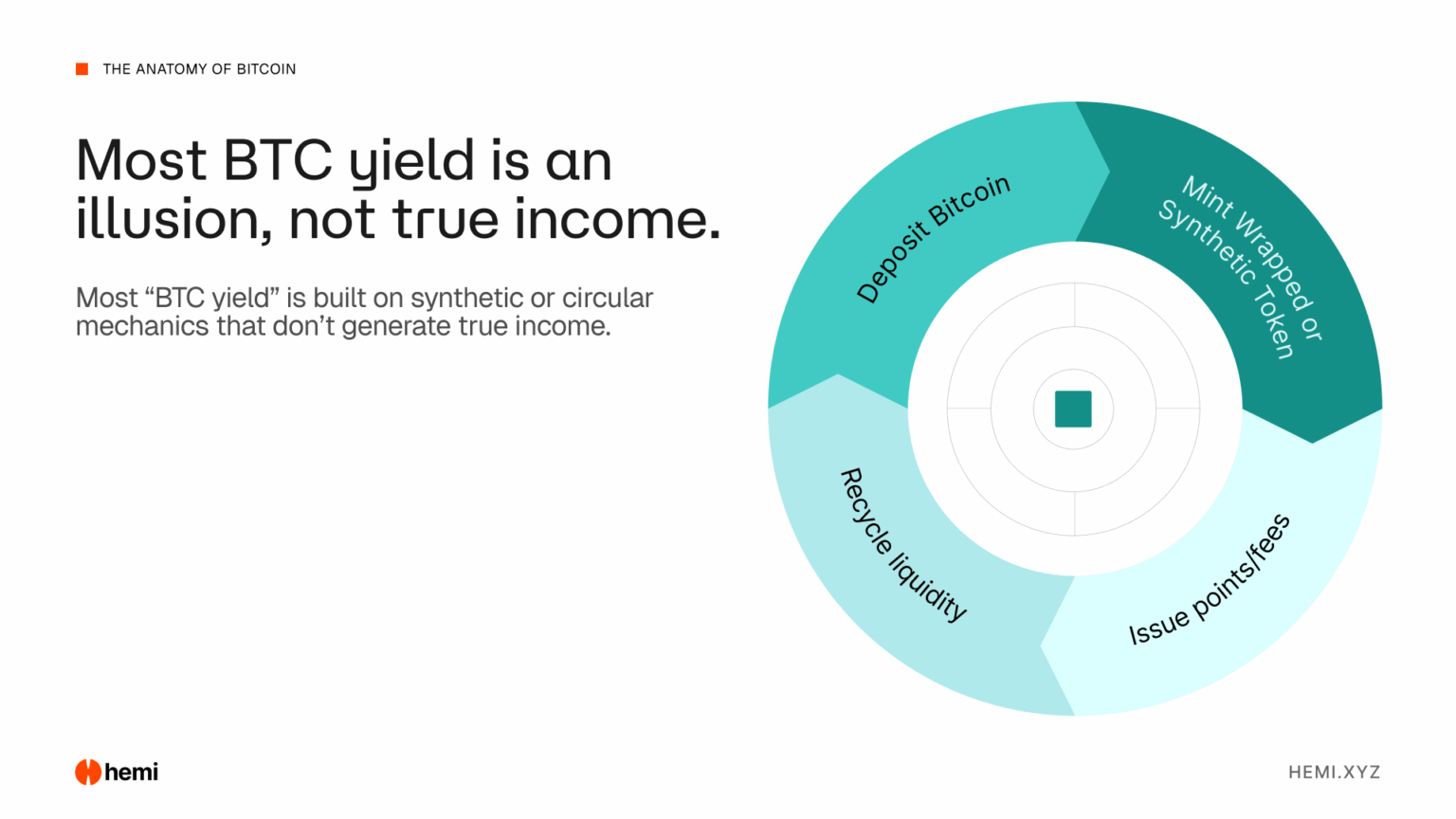 THE ANATOMY OF BITCOIN

Most BTC yield is an illusion, not true income.

Most “BTC yield” is built on synthetic or circular mechanics that don’t generate true income.

Deposit Bitcoin

Mint Wrapped or Synthetic Token

Issue points/fees

Recycle liquidity

hemi

HEMI.XYZ